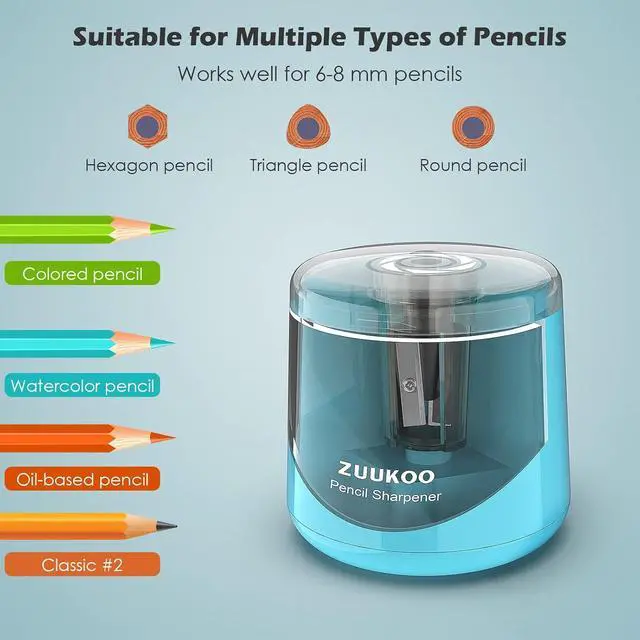 Suitable for Multiple Types of Pencils

Works well for 6-8 mm pencils

Hexagon pencil

Triangle pencil

Round pencil

Colored pencil

Watercolor pencil

Oil-based pencil

Classic #2

ZUUKOO

Pencil Sharpener